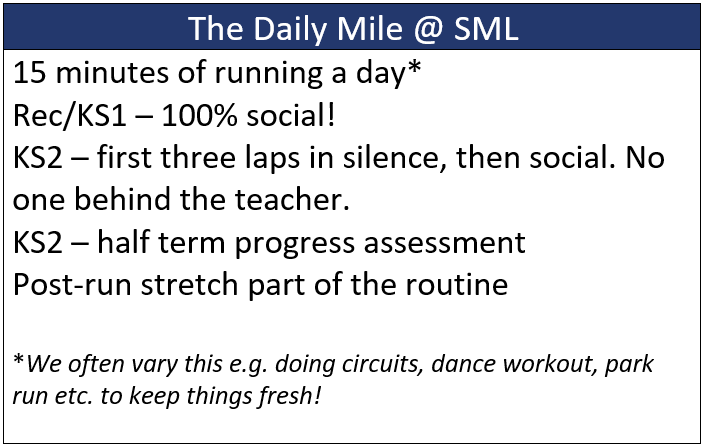 The Daily Mile @ SML

15 minutes of running a day*
Rec/KS1 – 100% social!
KS2 – first three laps in silence, then social. No one behind the teacher.
KS2 – half term progress assessment
Post-run stretch part of the routine

*We often vary this e.g. doing circuits, dance workout, park run etc. to keep things fresh!